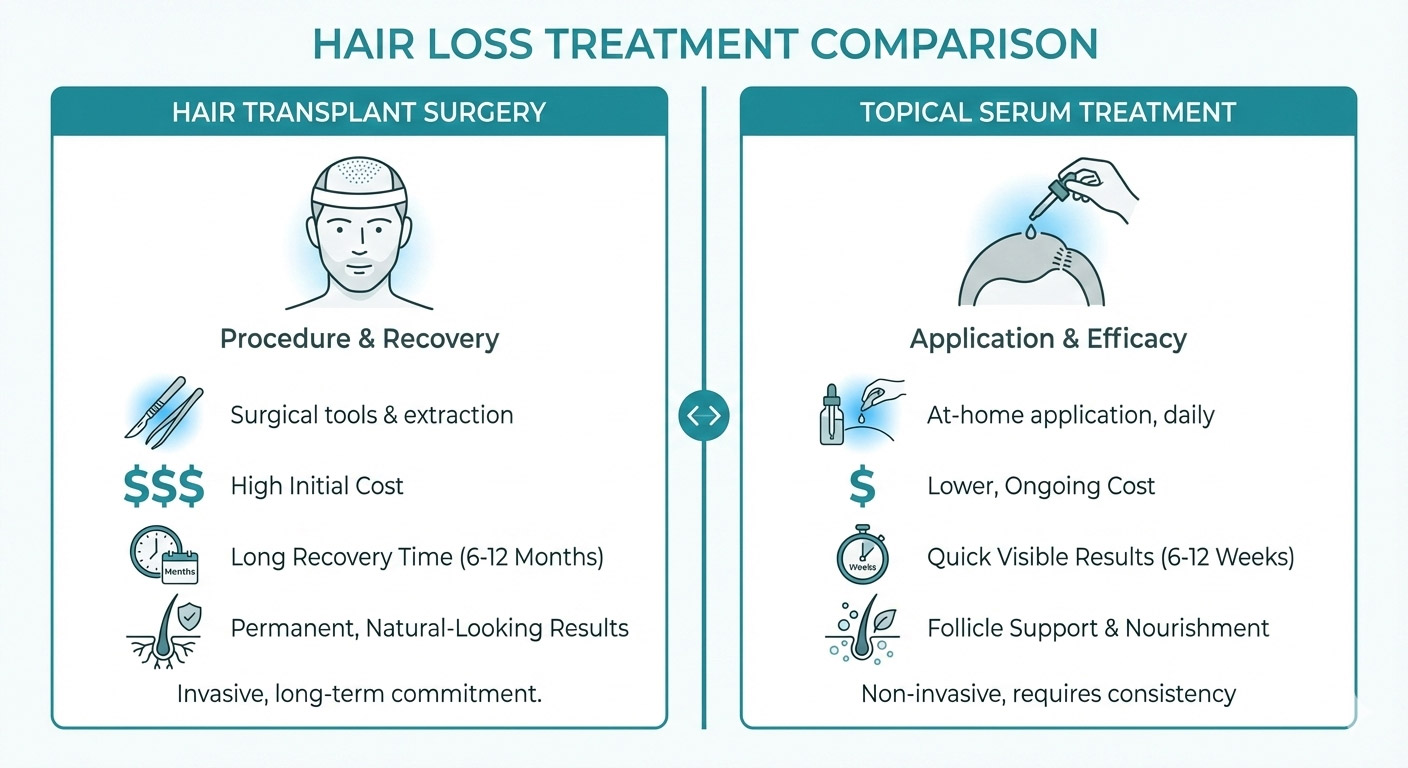 HAIR LOSS TREATMENT COMPARISON

HAIR TRANSPLANT SURGERY

Procedure & Recovery

Surgical tools & extraction

$$$ High Initial Cost

Months

Long Recovery Time (6-12 Months)

Permanent, Natural-Looking Results

Invasive, long-term commitment.

TOPICAL SERUM TREATMENT

Application & Efficacy

At-home application, daily

$ Lower, Ongoing Cost

Weeks

Quick Visible Results (6-12 Weeks)

Follicle Support & Nourishment

Non-invasive, requires consistency